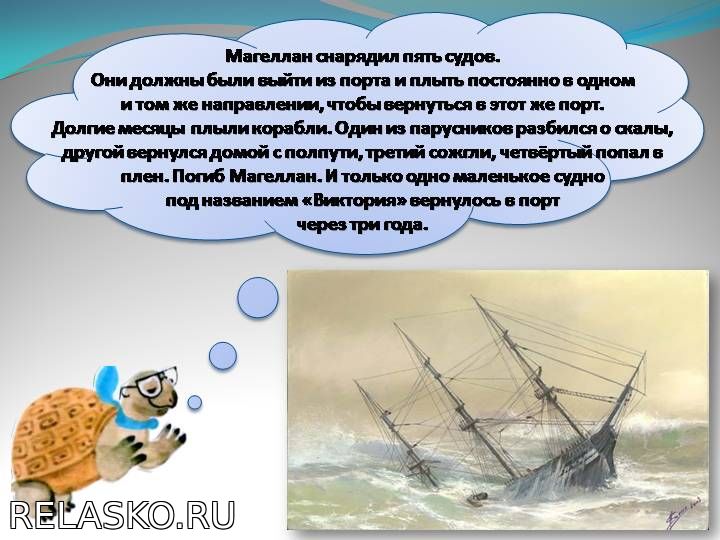 Магеллан снарядил пять судов.
Они должны были выйти из порта и плыть постоянно в одном и том же направлении, чтобы вернуться в этот же порт.
Долгие месяцы плыли корабли. Один из парусников разбился о скалы, другой вернулся домой с полпути, третий сожгли, четвёртый попал в плен. Погиб Магеллан. И только одно маленькое судно под названием «Виктория» вернулось в порт через три года.

RELASKO.RU